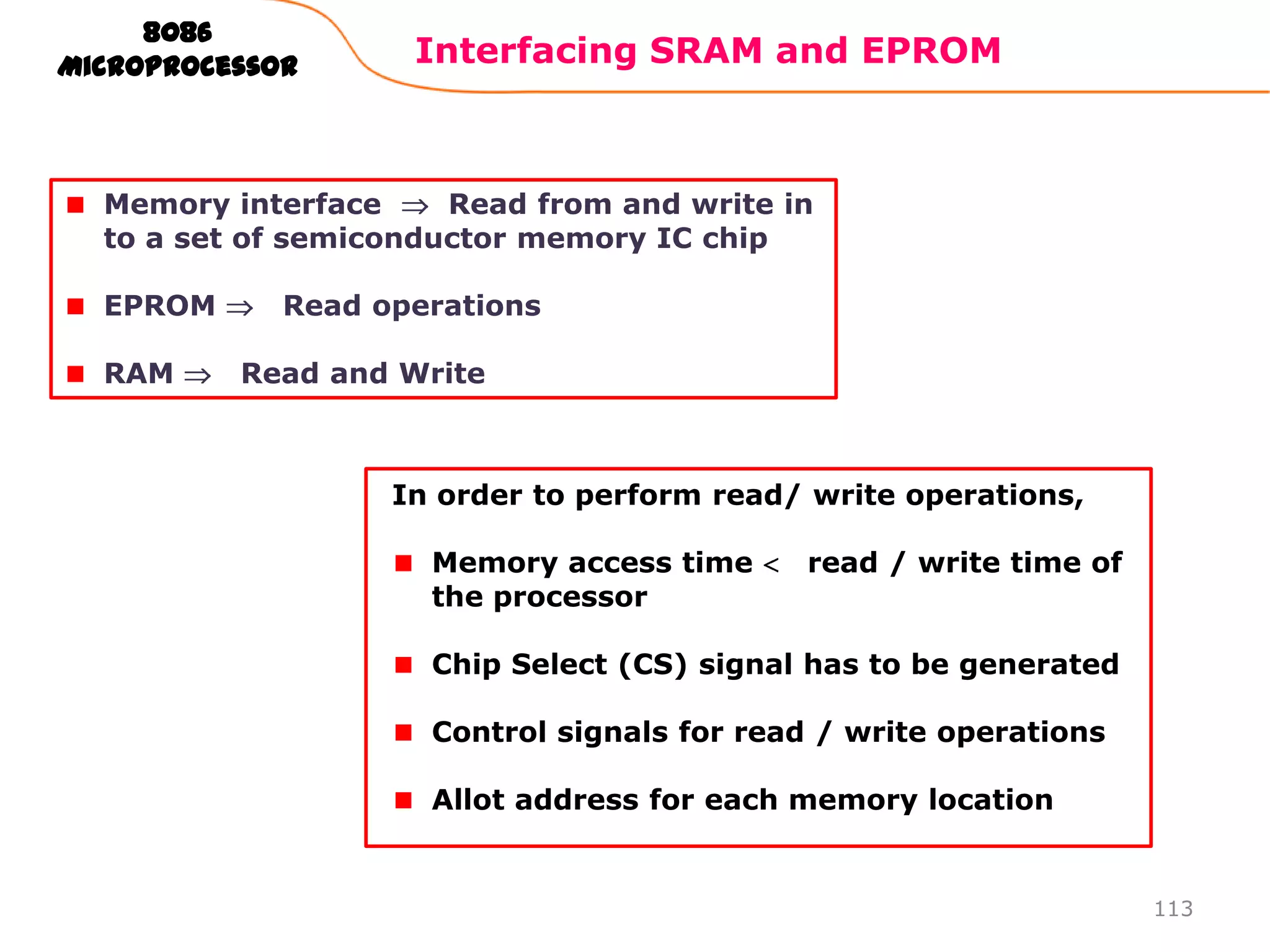 8086 MICROPROCESSOR

Interfacing SRAM and EPROM

■ Memory interface $\Rightarrow$ Read from and write in to a set of semiconductor memory IC chip

■ EPROM $\Rightarrow$ Read operations

■ RAM $\Rightarrow$ Read and Write

In order to perform read/ write operations,

■ Memory access time $<$ read / write time of the processor

■ Chip Select (CS) signal has to be generated

■ Control signals for read / write operations

■ Allot address for each memory location

113